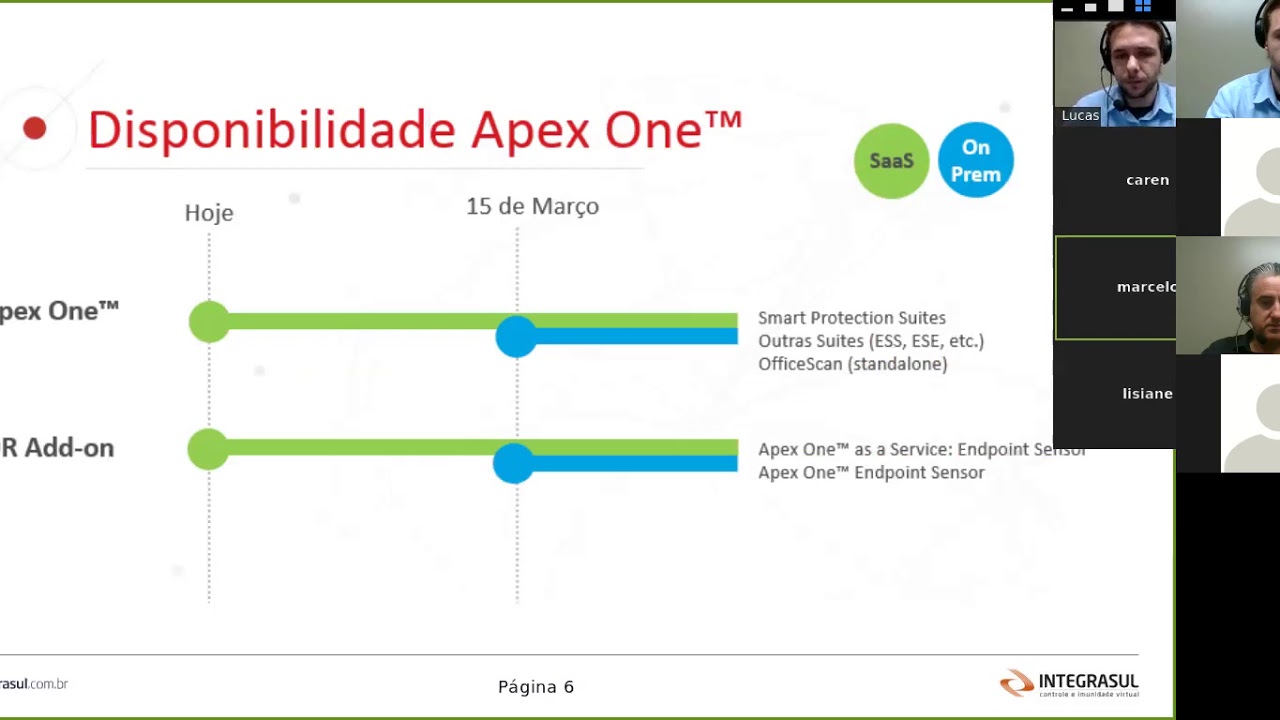 Disponibilidade Apex One™

SaaS

On Prem

Hoje

15 de Março

pex One™

Smart Protection Suites
Outras Suites (ESS, ESE, etc.)
OfficeScan (standalone)

R Add-on

Apex One™ as a Service: Endpoint Sensor
Apex One™ Endpoint Sensor

rasul.com.br

Página 6

INTEGRASUL
controle e imunidade virtual

Lucas

caren

marcelo

lisiane